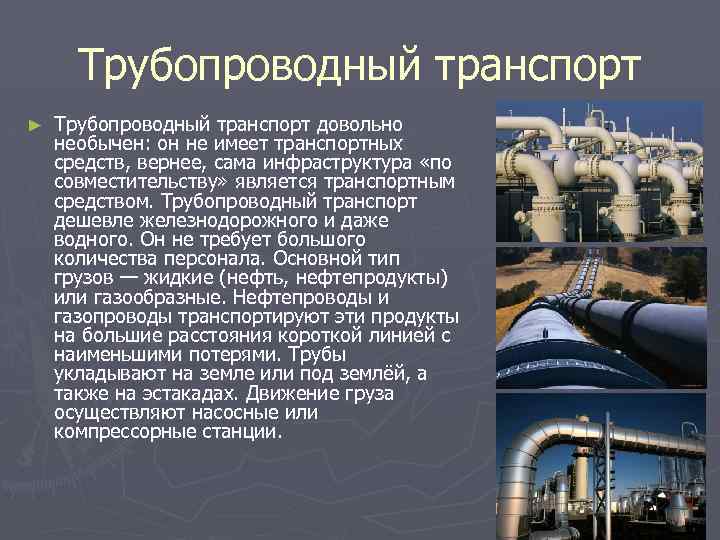 Трубопроводный транспорт

► Трубопроводный транспорт довольно необычен: он не имеет транспортных средств, вернее, сама инфраструктура «по совместительству» является транспортным средством. Трубопроводный транспорт дешевле железнодорожного и даже водного. Он не требует большого количества персонала. Основной тип грузов — жидкие (нефть, нефтепродукты) или газообразные. Нефтепроводы и газопроводы транспортируют эти продукты на большие расстояния короткой линией с наименьшими потерями. Трубы укладывают на земле или под землёй, а также на эстакадах. Движение груза осуществляют насосные или компрессорные станции.